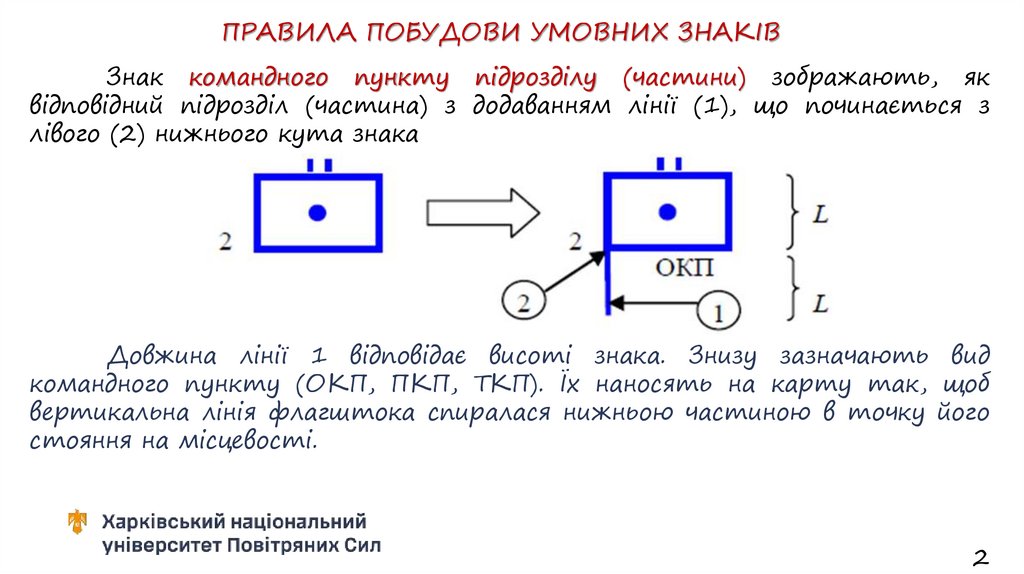 ПРАВИЛА ПОБУДОВИ УМОВНИХ ЗНАКІВ

Знак командного пункту підрозділу (частини) зображають, як відповідний підрозділ (частина) з додаванням лінії (1), що починається з лівого (2) нижнього кута знака

2

2

ОКП

2

1

L

L

Довжина лінії 1 відповідає висоті знака. Знизу зазначають вид командного пункту (ОКП, ПКП, ТКП). Їх наносять на карту так, щоб вертикальна лінія флагштока спиралася нижньою частиною в точку його стояння на місцевості.

Харківський національний університет Повітряних Сил

2